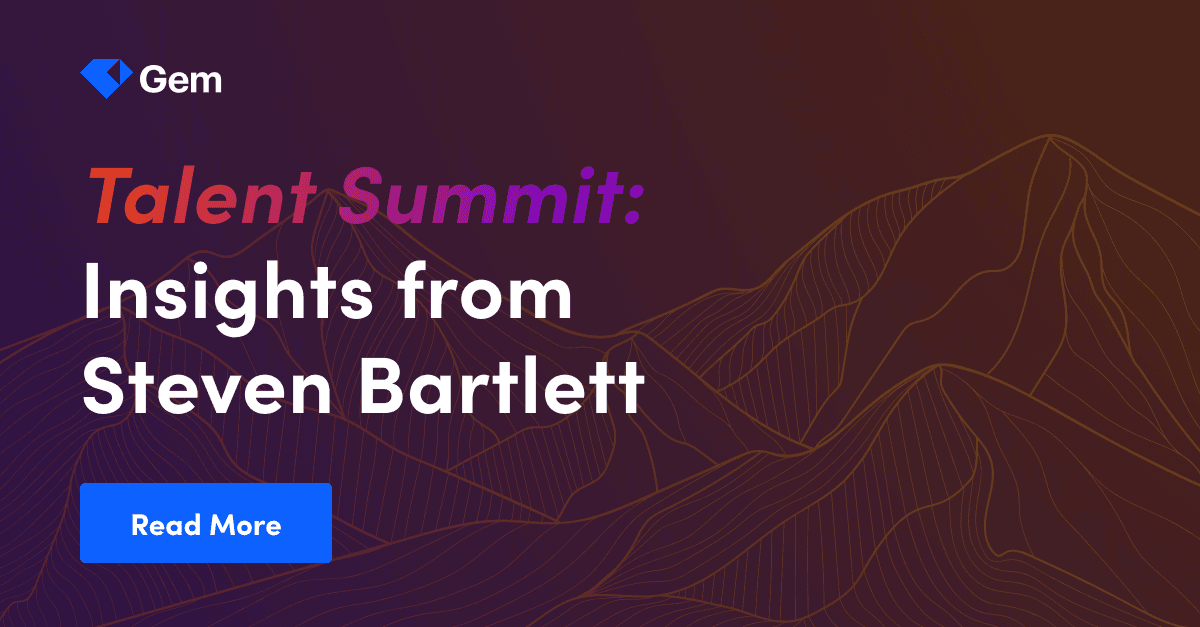 Gem

Talent Summit: Insights from Steven Bartlett

Read More